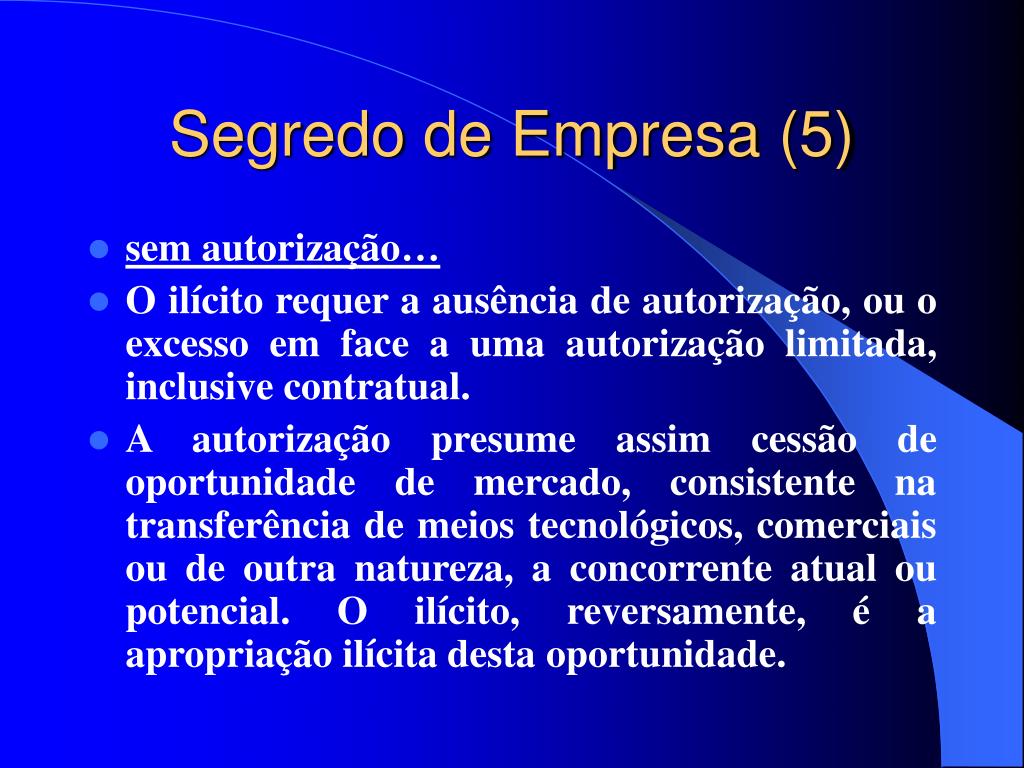 Segredo de Empresa (5)

sem autorização…

O ilícito requer a ausência de autorização, ou o excesso em face a uma autorização limitada, inclusive contratual.

A autorização presume assim cessão de oportunidade de mercado, consistente na transferência de meios tecnológicos, comerciais ou de outra natureza, a concorrente atual ou potencial. O ilícito, reversamente, é a apropriação ilícita desta oportunidade.